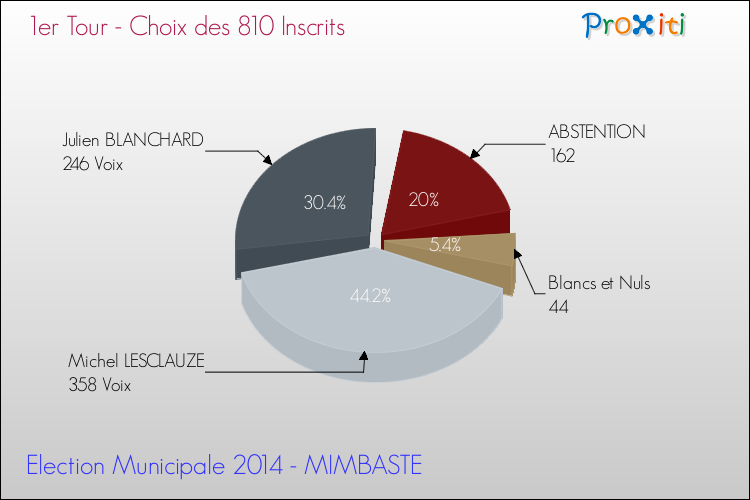 1er Tour - Choix des 810 Inscrits

Proxiti

Julien BLANCHARD
246 Voix

30.4%

ABSTENTION
162

20%

5.4%

Blancs et Nuls
44

44.2%

Michel LESCLAUZE
358 Voix

Election Municipale 2014 - MIMBASTE